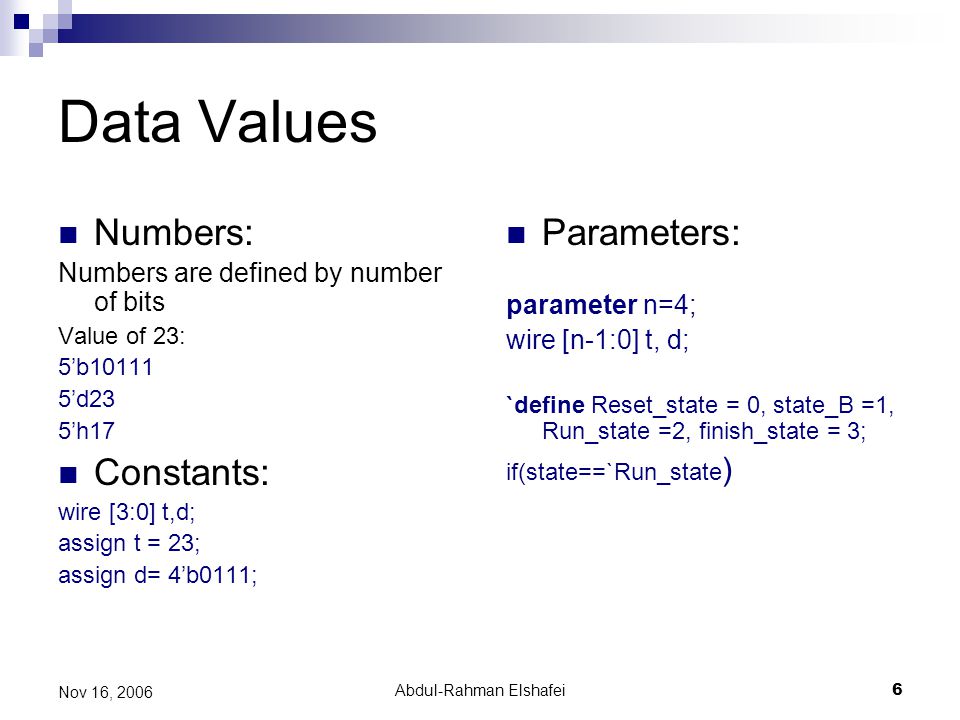 Data Values

Numbers:

Numbers are defined by number of bits

Value of 23:

5’b10111

5’d23

5’h17

Constants:

wire [3:0] t,d;

assign t = 23;

assign d= 4’b0111;

Parameters:

parameter n=4;

wire [n-1:0] t, d;

`define Reset_state = 0, state_B =1, Run_state =2, finish_state = 3;

if(state==`Run_state)

Nov 16, 2006

Abdul-Rahman Elshafei

6